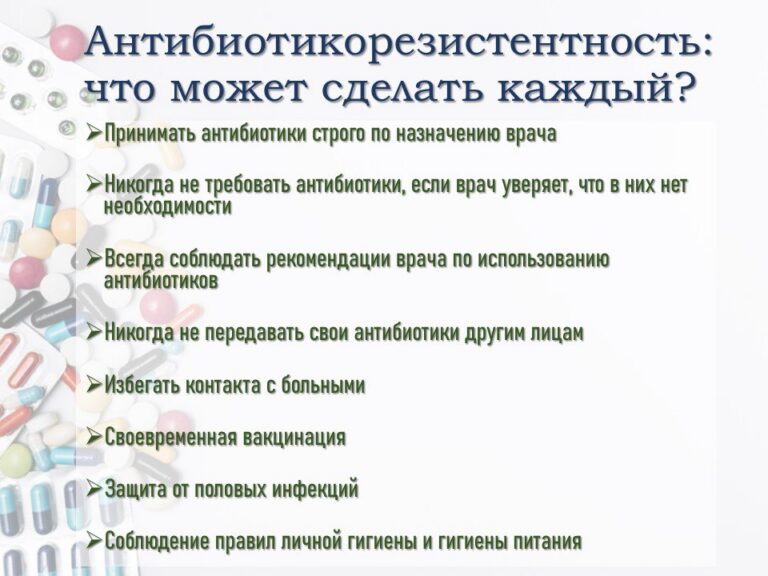 Антибиотикорезистентность: что может сделать каждый?

➢Принимать антибиотики строго по назначению врача

➢Никогда не требовать антибиотики, если врач уверяет, что в них нет необходимости

➢Всегда соблюдать рекомендации врача по использованию антибиотиков

➢Никогда не передавать свои антибиотики другим лицам

➢Избегать контакта с больными

➢Своевременная вакцинация

➢Защита от половых инфекций

➢Соблюдение правил личной гигиены и гигиены питания